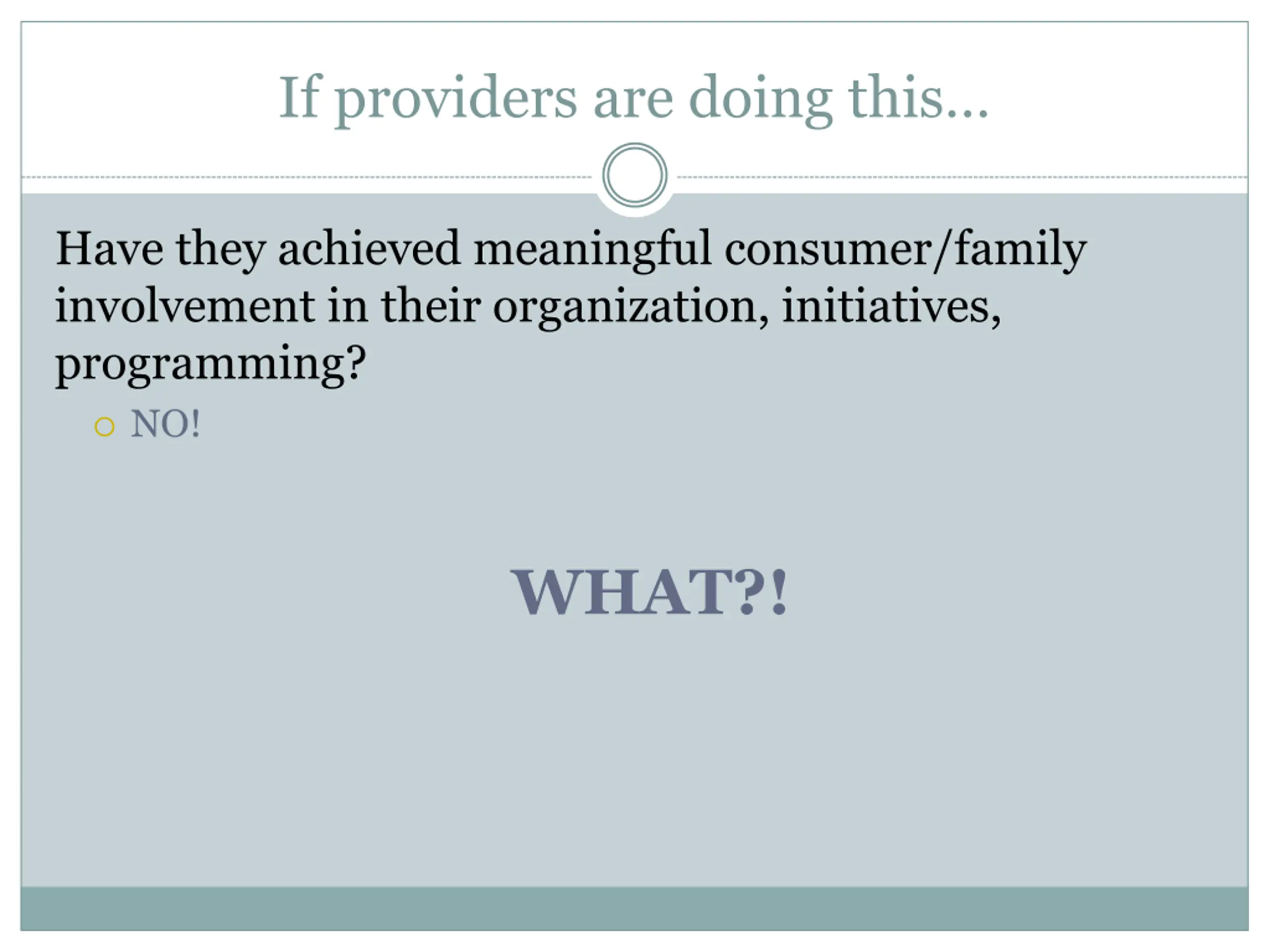 If providers are doing this…

Have they achieved meaningful consumer/family involvement in their organization, initiatives, programming?

NO!

WHAT?!